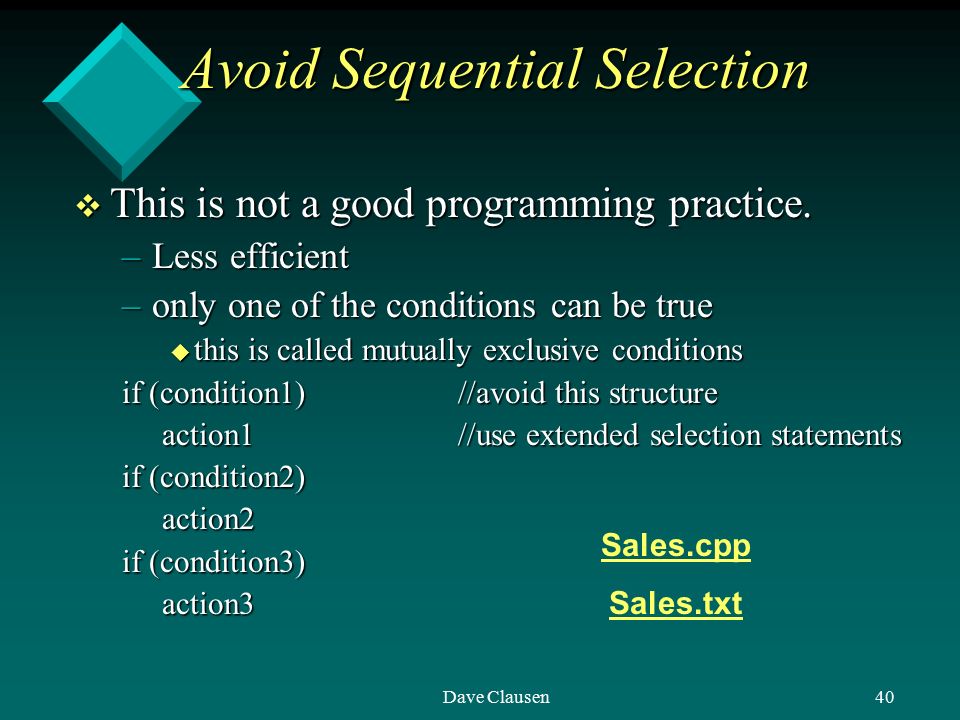 Avoid Sequential Selection

❖ This is not a good programming practice.

– Less efficient

– only one of the conditions can be true

◆ this is called mutually exclusive conditions

if (condition1) //avoid this structure
action1 //use extended selection statements
if (condition2)
action2
if (condition3)
action3

Sales.cpp

Sales.txt

Dave Clausen

40